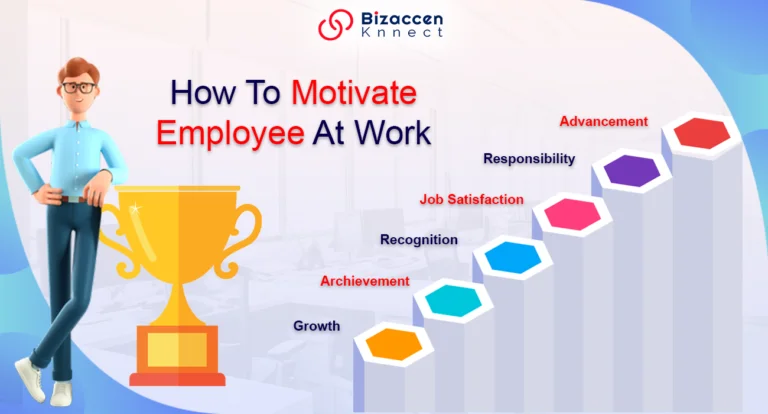 Bizaccen Knnect

How To Motivate Employee At Work

Advancement

Responsibility

Job Satisfaction

Recognition

Archievement

Growth